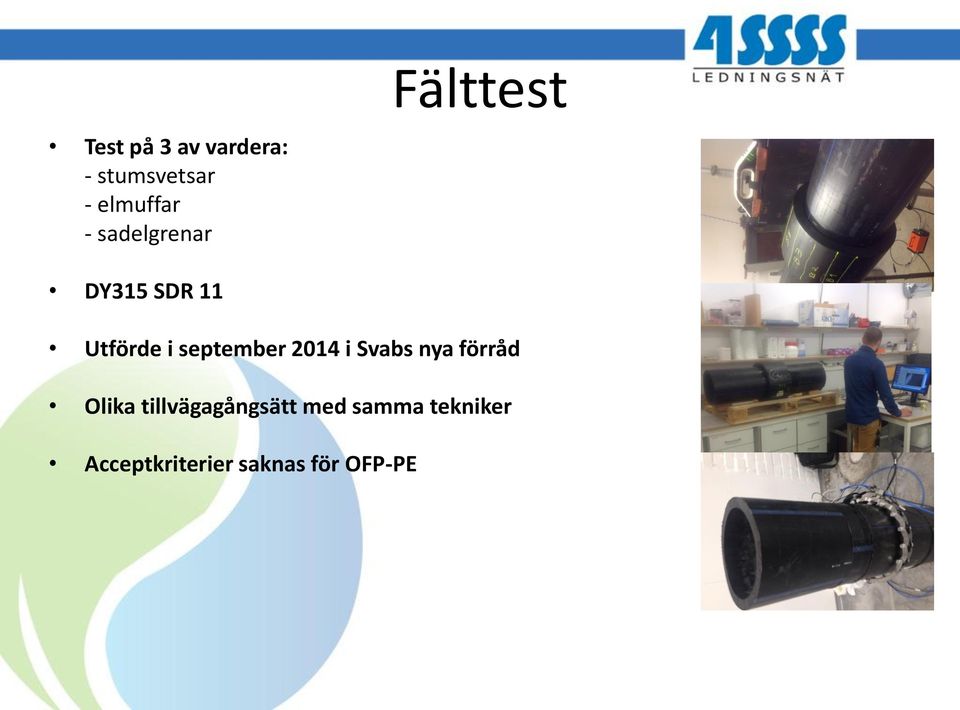 4SSSS
LEDNINGSNÄT

Fälttest

• Test på 3 av vardera:
- stumsvetsar
- elmuffar
- sadelgrenar

• DY315 SDR 11

• Utförde i september 2014 i Svabs nya förråd

• Olika tillvägagångsätt med samma tekniker

• Acceptkriterier saknas för OFP-PE